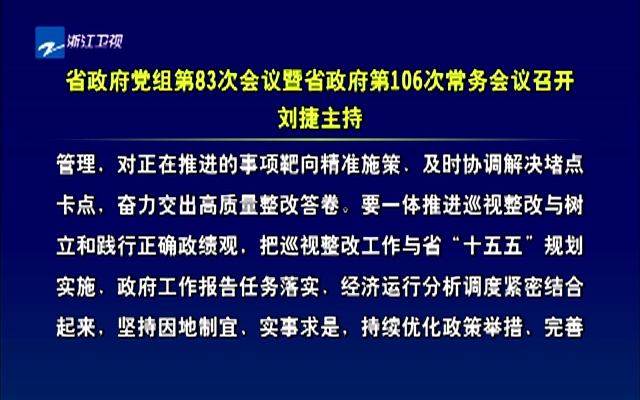 浙江卫视

省政府党组第83次会议暨省政府第106次常务会议召开
刘捷主持

管理，对正在推进的事项靶向精准施策、及时协调解决堵点卡点，奋力交出高质量整改答卷。要一体推进巡视整改与树立和践行正确政绩观，把巡视整改工作与省“十五五”规划实施、政府工作报告任务落实、经济运行分析调度紧密结合起来，坚持因地制宜、实事求是，持续优化政策举措、完善